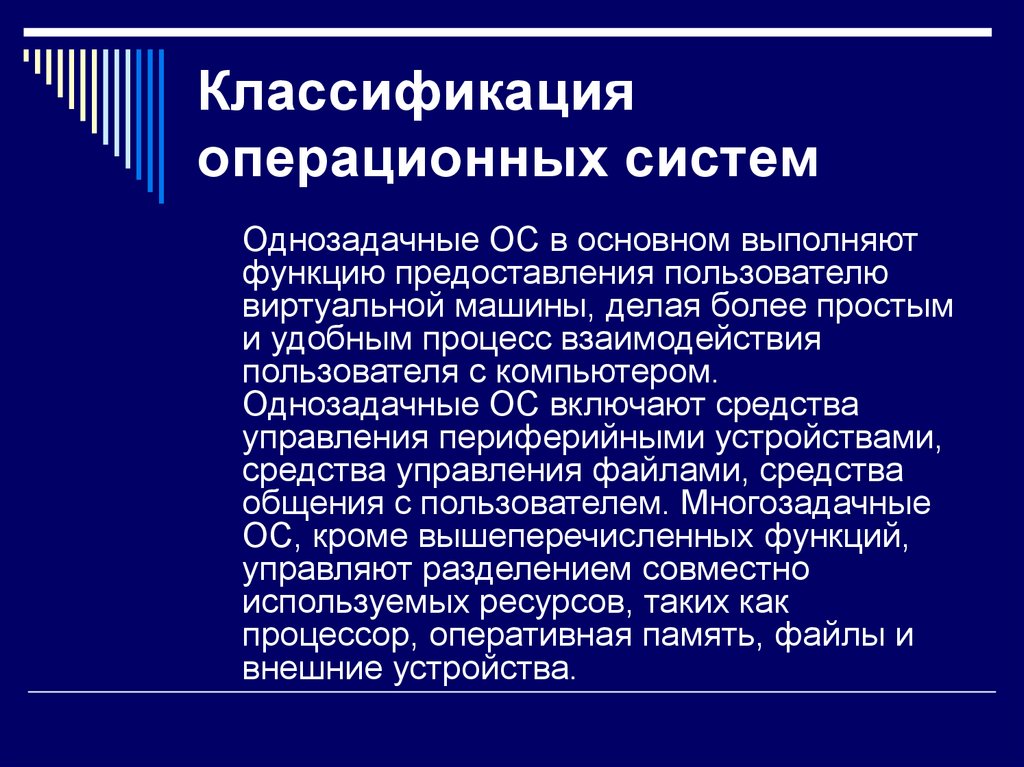 Классификация операционных систем

Однозадачные ОС в основном выполняют функцию предоставления пользователю виртуальной машины, делая более простым и удобным процесс взаимодействия пользователя с компьютером. Однозадачные ОС включают средства управления периферийными устройствами, средства управления файлами, средства общения с пользователем. Многозадачные ОС, кроме вышеперечисленных функций, управляют разделением совместно используемых ресурсов, таких как процессор, оперативная память, файлы и внешние устройства.